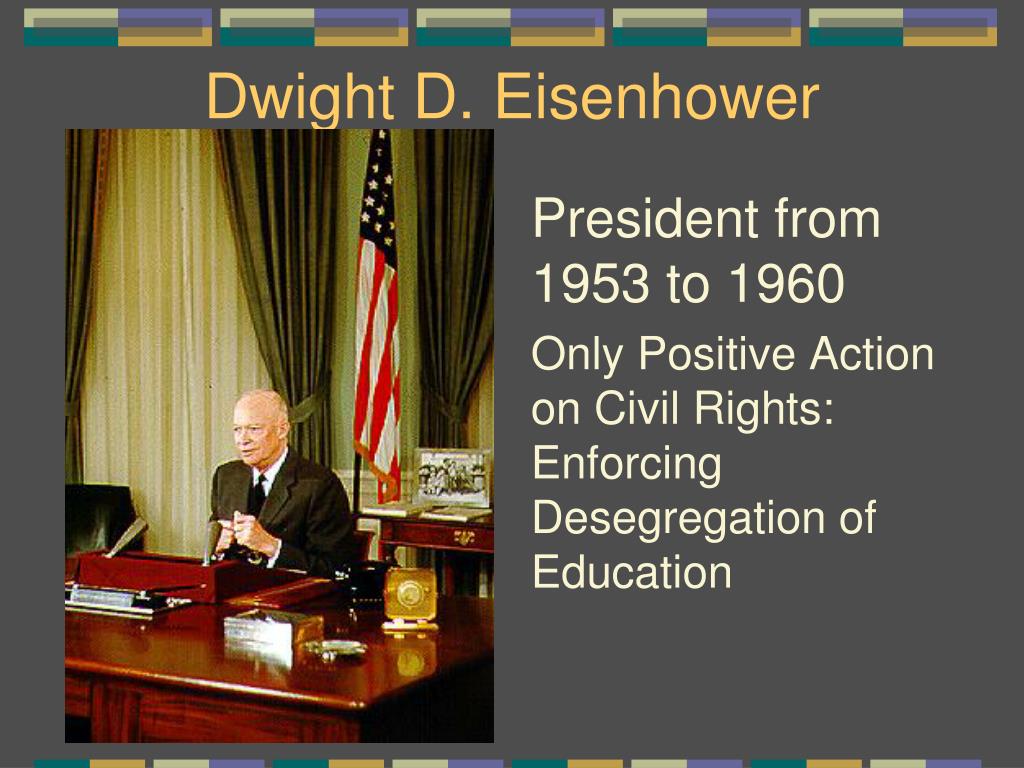 Dwight D. Eisenhower

President from 1953 to 1960

Only Positive Action on Civil Rights: Enforcing Desegregation of Education